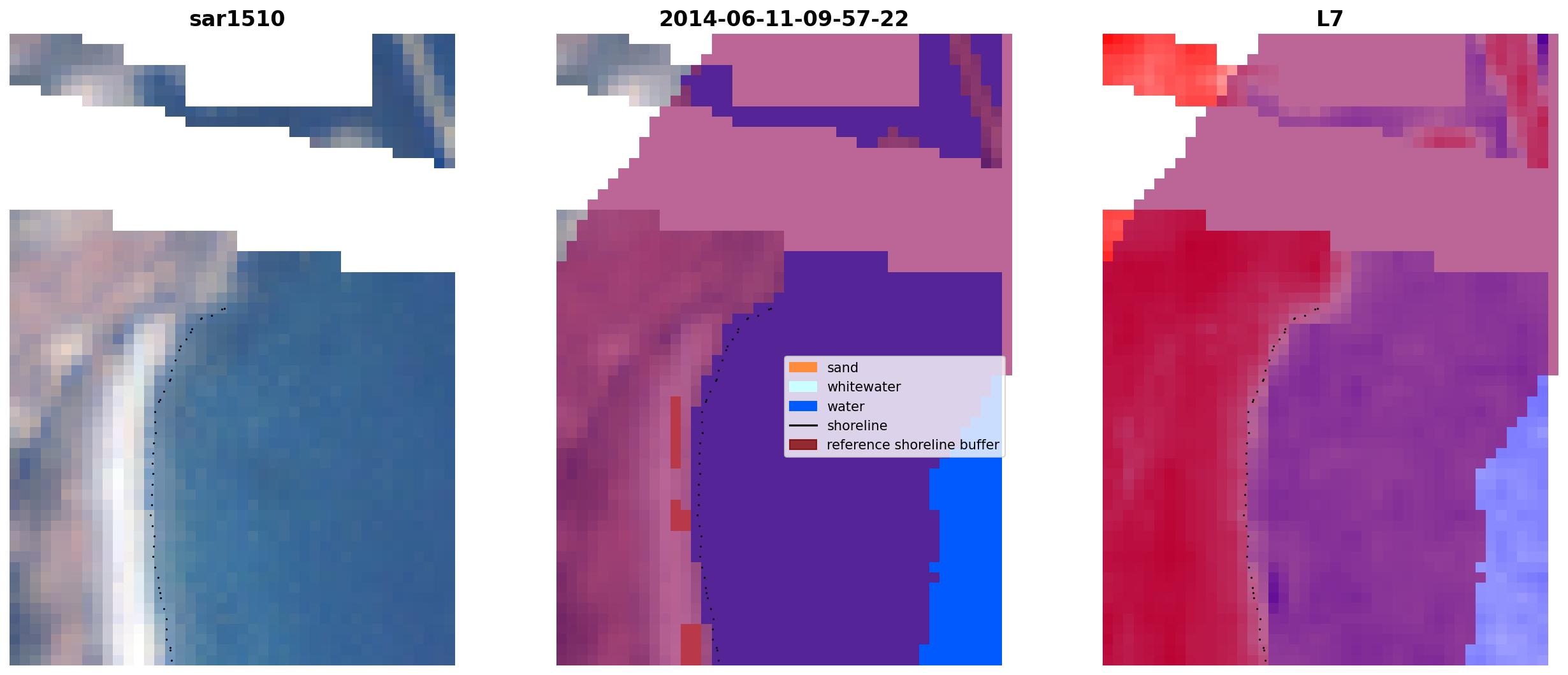 sar1510

2014-06-11-09-57-22

sand
whitewater
water
shoreline
reference shoreline buffer

L7